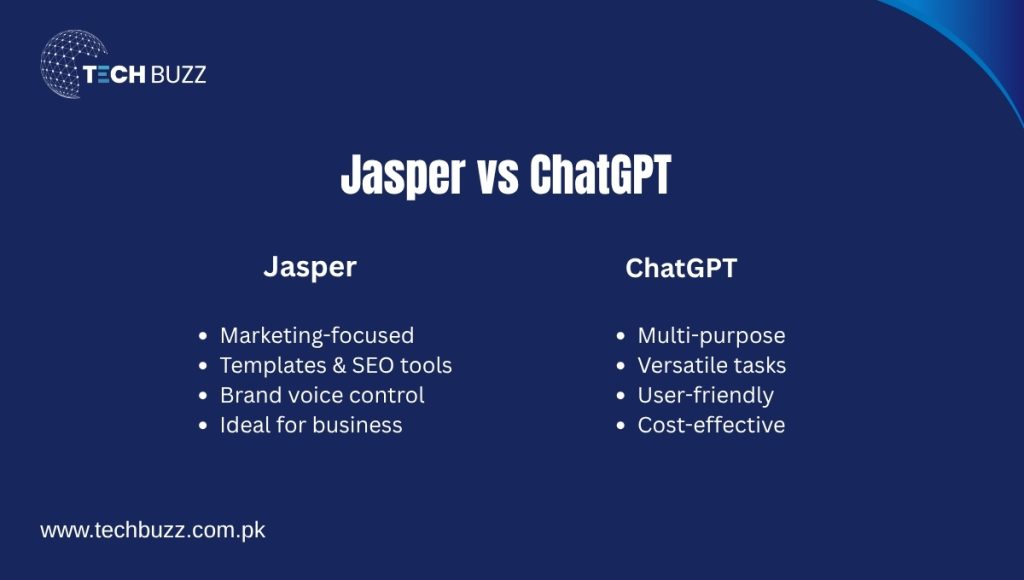 TECH BUZZ

Jasper vs ChatGPT

Jasper

- Marketing-focused
- Templates & SEO tools
- Brand voice control
- Ideal for business

ChatGPT

- Multi-purpose
- Versatile tasks
- User-friendly
- Cost-effective

www.techbuzz.com.pk